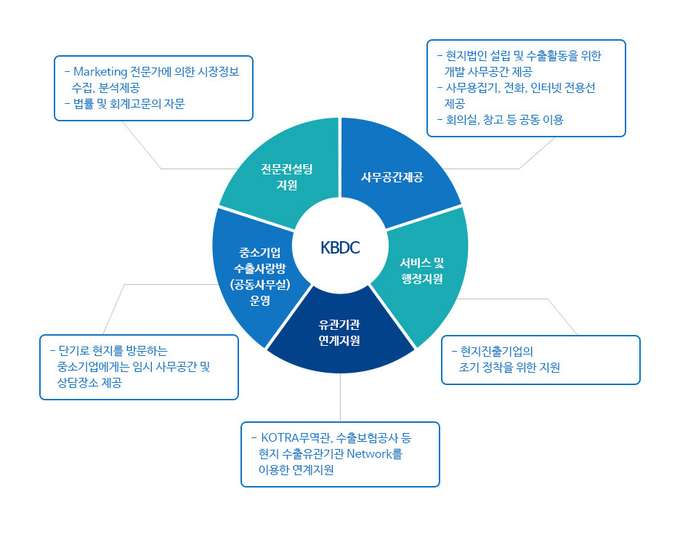 - Marketing 전문가에 의한 시장정보 수집, 분석제공
- 법률 및 회계고문의 자문

- 현지법인 설립 및 수출활동을 위한 개발 사무공간 제공
- 사무용집기, 전화, 인터넷 전용선 제공
- 회의실, 창고 등 공동 이용

전문컨설팅 지원

사무공간제공

KBDC

중소기업 수출사랑방 (공동사무실) 운영

서비스 및 행정지원

유관기관 연계지원

- 단기로 현지를 방문하는 중소기업에게는 임시 사무공간 및 상담장소 제공

- 현지진출기업의 조기 정착을 위한 지원

- KOTRA무역관, 수출보험공사 등 현지 수출유관기관 Network를 이용한 연계지원